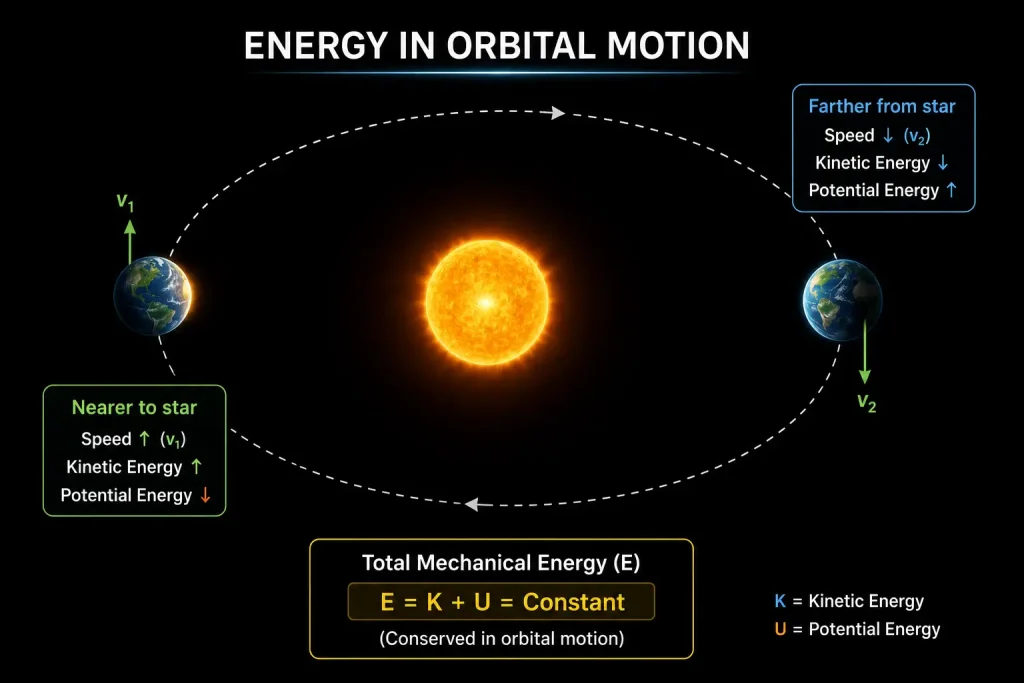 ENERGY IN ORBITAL MOTION

Farther from star
Speed ↓ ($v_2$)
Kinetic Energy ↓
Potential Energy ↑

$v_1$

$v_2$

Nearer to star
Speed ↑ ($v_1$)
Kinetic Energy ↑
Potential Energy ↓

Total Mechanical Energy (E)
E = K + U = Constant
(Conserved in orbital motion)

K = Kinetic Energy
U = Potential Energy